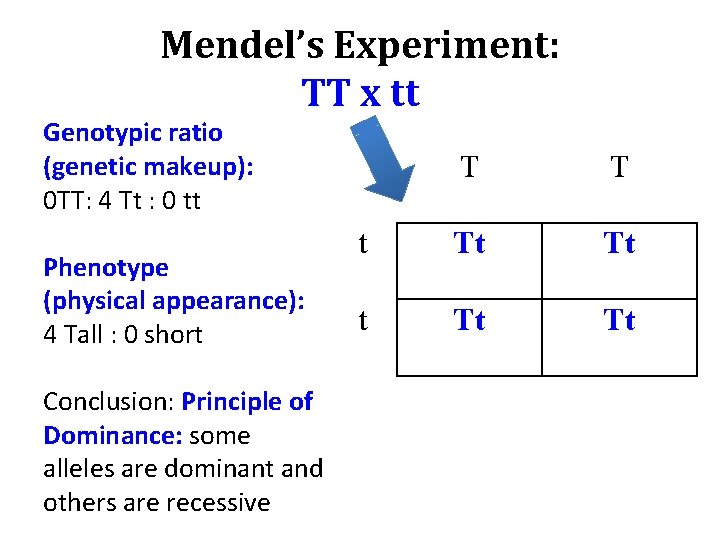 Mendel's Experiment:
TT x tt

Genotypic ratio (genetic makeup):
0TT: 4 Tt : 0 tt

Phenotype (physical appearance):
4 Tall : 0 short

Conclusion: Principle of Dominance: some alleles are dominant and others are recessive

| | T | T |
|---|---|---|
| t | Tt | Tt |
| t | Tt | Tt |